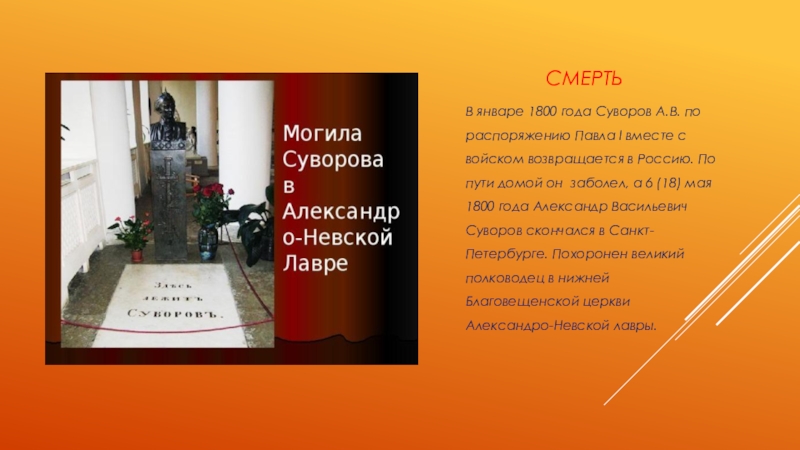 Здѣсь лежитъ Суворовъ.

Могила Суворова в Александро-Невской Лавре

СМЕРТЬ

В январе 1800 года Суворов А.В. по распоряжению Павла I вместе с войском возвращается в Россию. По пути домой он заболел, а 6 (18) мая 1800 года Александр Васильевич Суворов скончался в Санкт-Петербурге. Похоронен великий полководец в нижней Благовещенской церкви Александро-Невской лавры.